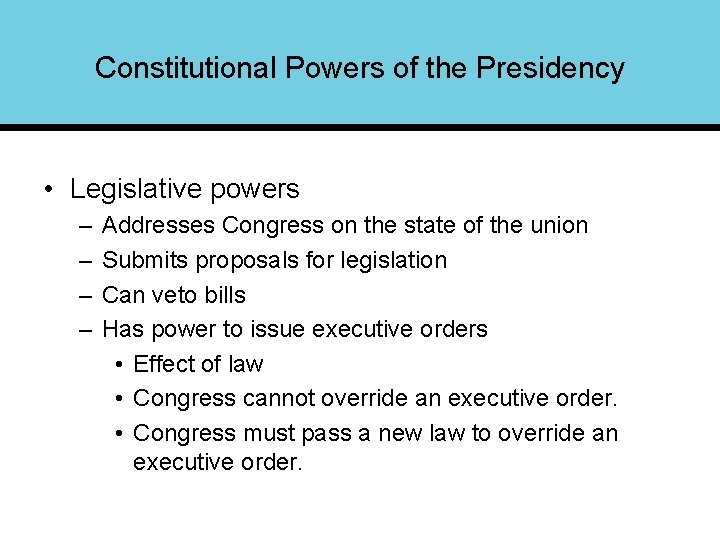 Constitutional Powers of the Presidency

• Legislative powers
– Addresses Congress on the state of the union
– Submits proposals for legislation
– Can veto bills
– Has power to issue executive orders
• Effect of law
• Congress cannot override an executive order.
• Congress must pass a new law to override an executive order.